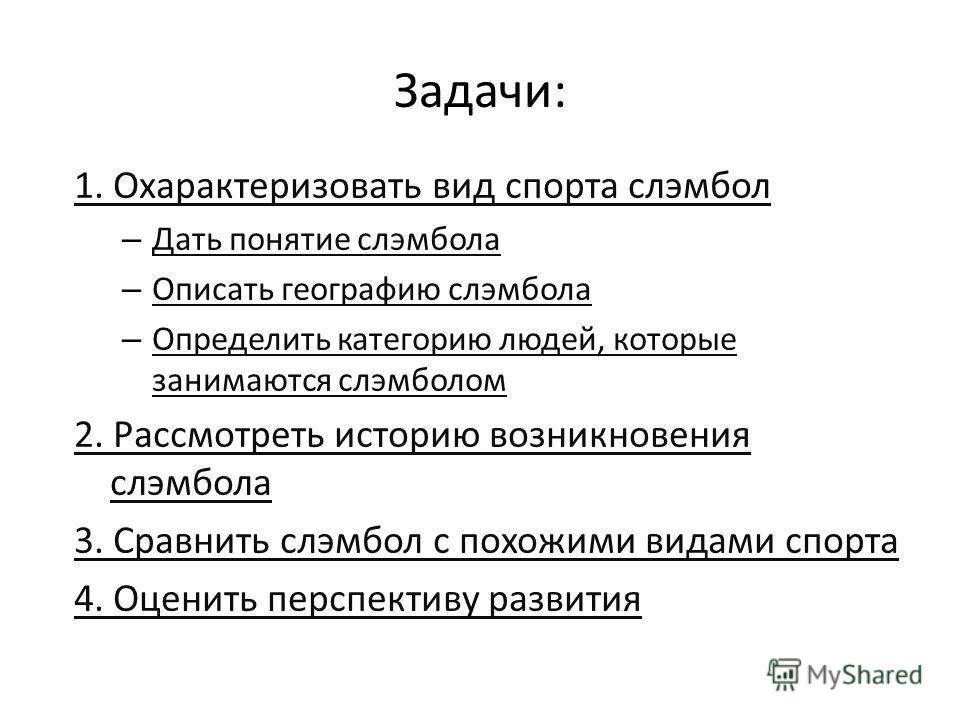 Задачи:

1. Охарактеризовать вид спорта слэмбол

– Дать понятие слэмбола

– Описать географию слэмбола

– Определить категорию людей, которые занимаются слэмболом

2. Рассмотреть историю возникновения слэмбола

3. Сравнить слэмбол с похожими видами спорта

4. Оценить перспективу развития

MyShared